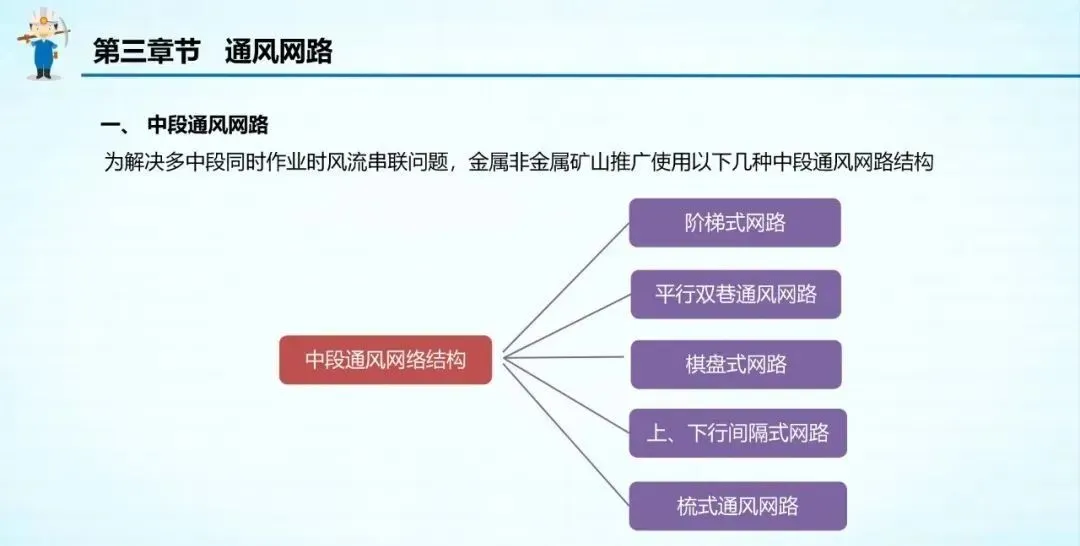 第三章节　通风网路

一、 中段通风网路

为解决多中段同时作业时风流串联问题，金属非金属矿山推广使用以下几种中段通风网路结构

中段通风网络结构

阶梯式网路

平行双巷通风网路

棋盘式网路

上、下行间隔式网路

梳式通风网路